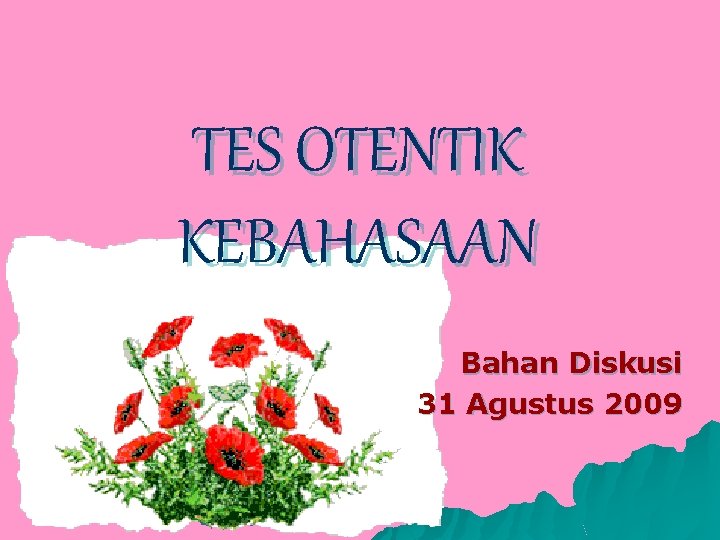 TES OTENTIK KEBAHASAAN

Bahan Diskusi
31 Agustus 2009